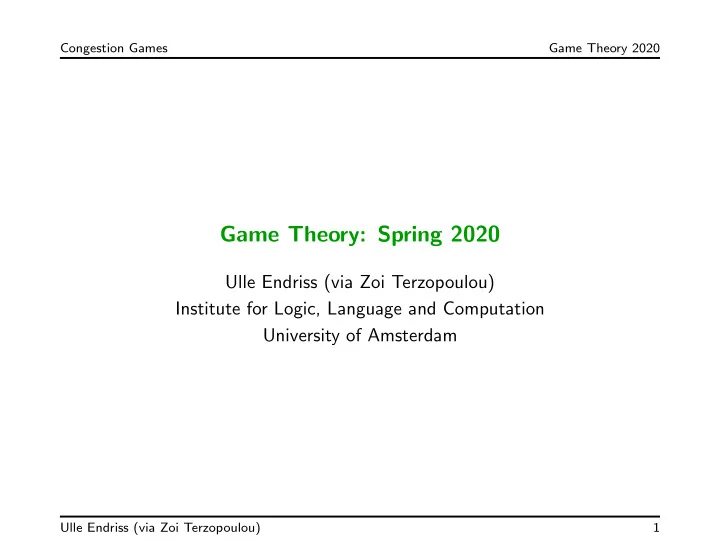 Congestion Games

Game Theory 2020

Game Theory: Spring 2020

Ulle Endriss (via Zoi Terzopoulou)
Institute for Logic, Language and Computation
University of Amsterdam

Ulle Endriss (via Zoi Terzopoulou)

1